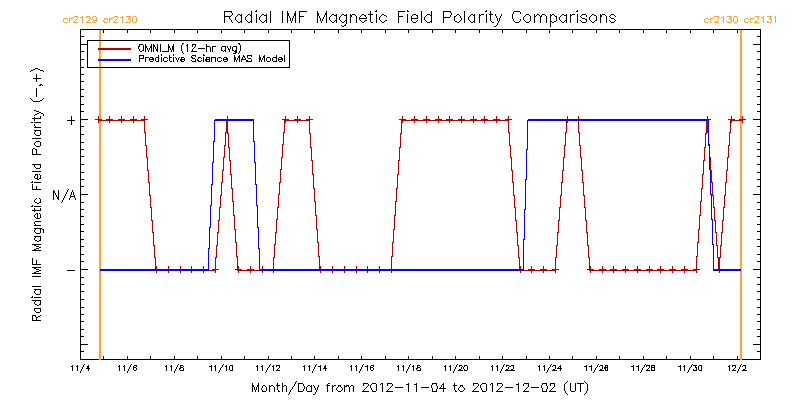 cr2129 cr2130

Radial IMF Magnetic Field Polarity Comparisons

cr2130 cr2131

OMNI_M (12-hr avg)
Predictive Science MAS Model

Radial IMF Magnetic Field Polarity (−,+)

+
N/A
−

11/4 11/6 11/8 11/10 11/12 11/14 11/16 11/18 11/20 11/22 11/24 11/26 11/28 11/30 12/2

Month/Day from 2012-11-04 to 2012-12-02 (UT)